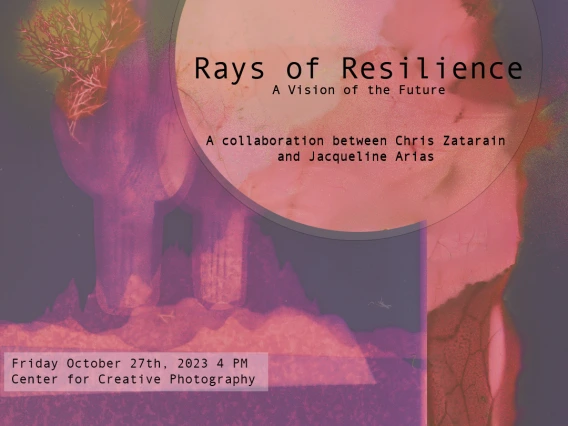 Rays of Resilience
A Vision of the Future

A collaboration between Chris Zatarain and Jacqueline Arias

Friday October 27th, 2023 4 PM
Center for Creative Photography